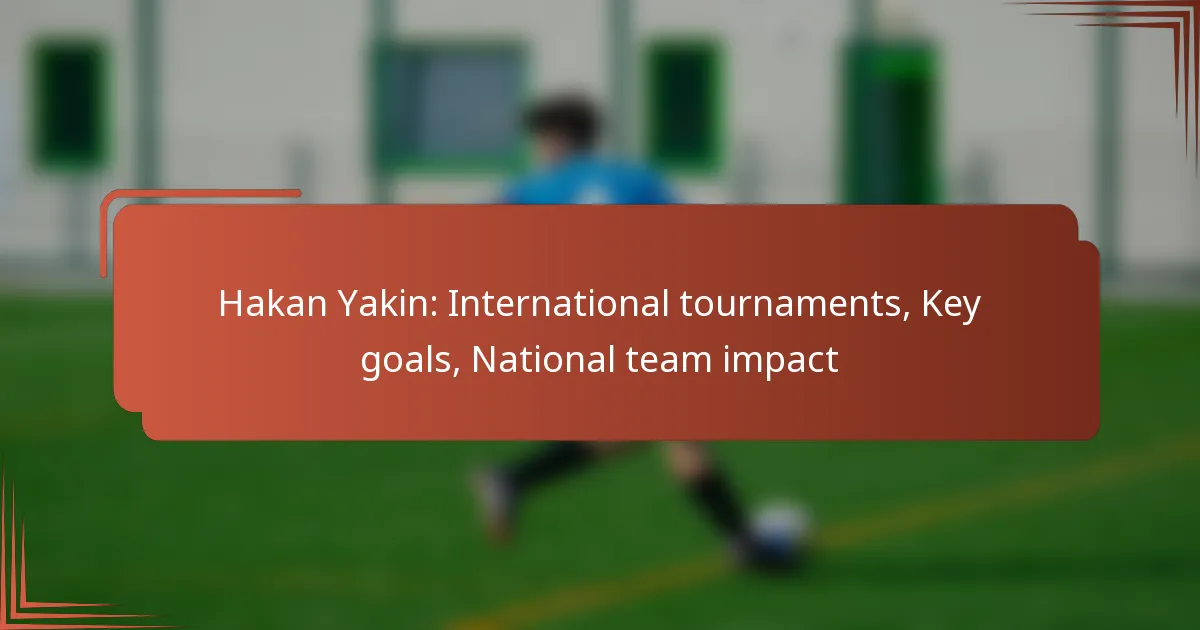 Hakan Yakin: International tournaments, Key goals, National team impact